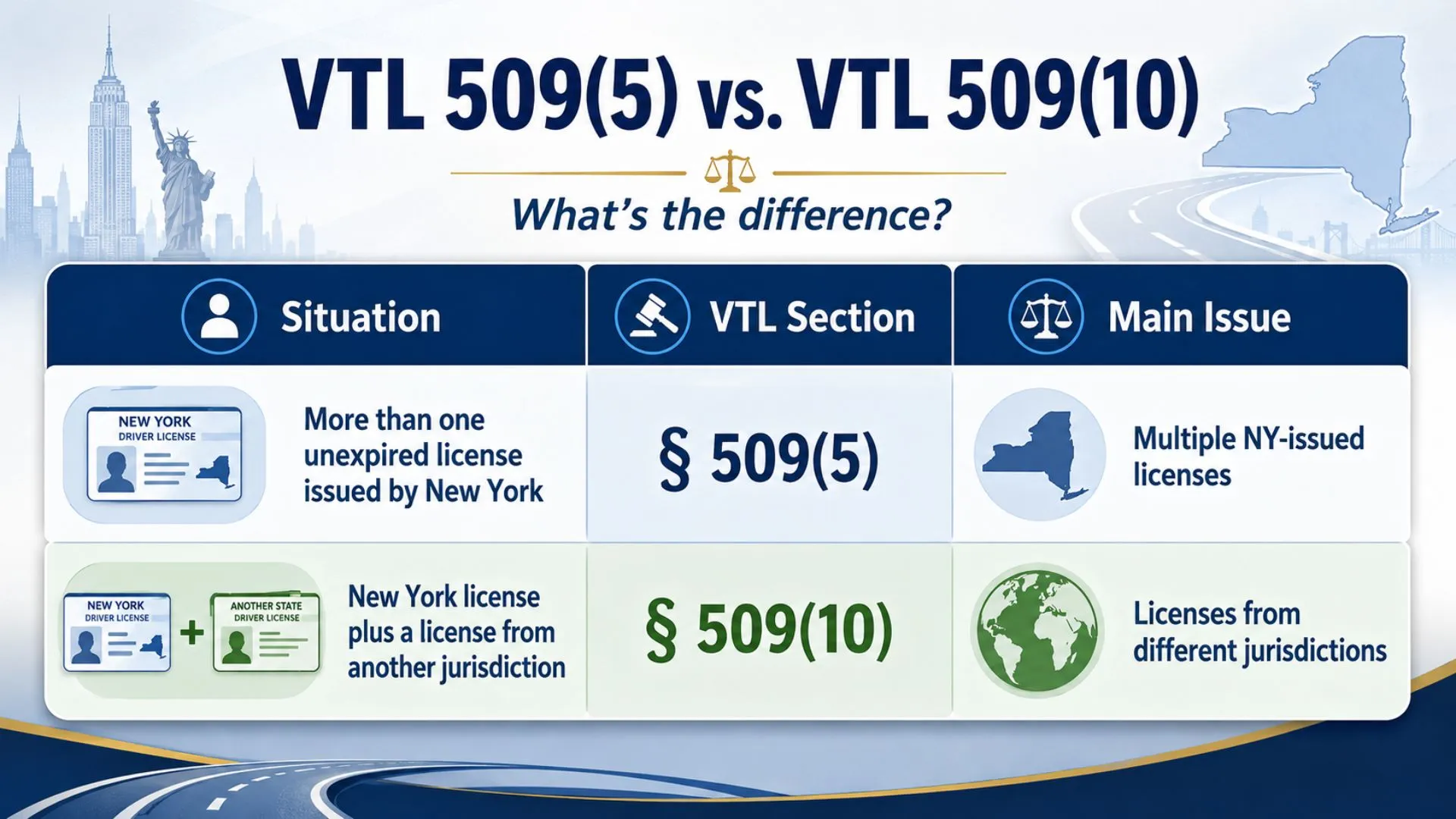 VTL 509(5) vs. VTL 509(10)

What's the difference?

| Situation | VTL Section | Main Issue |
|---|---|---|
| NEW YORK DRIVER LICENSE More than one unexpired license issued by New York | § 509(5) | Multiple NY-issued licenses |
| NEW YORK DRIVER LICENSE + ANOTHER STATE DRIVER LICENSE New York license plus a license from another jurisdiction | § 509(10) | Licenses from different jurisdictions |